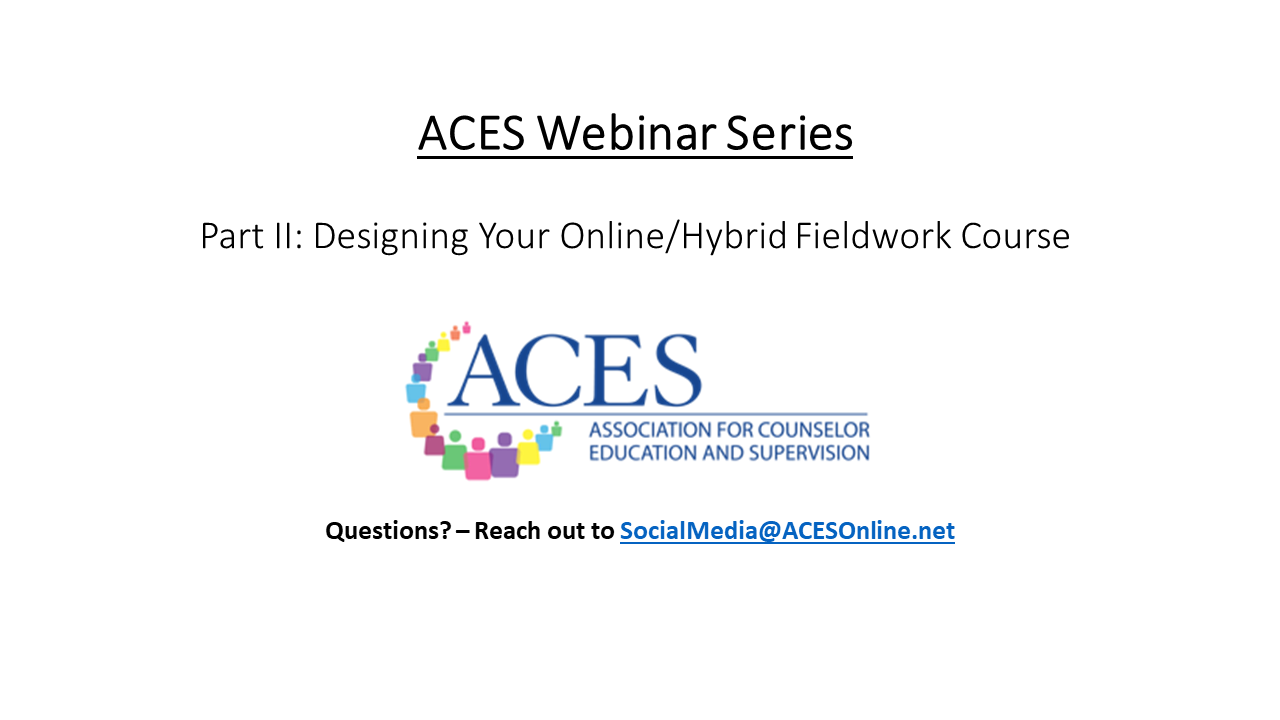 ACES Webinar Series

Part II: Designing Your Online/Hybrid Fieldwork Course

ACES

ASSOCIATION FOR COUNSELOR EDUCATION AND SUPERVISION

Questions? – Reach out to SocialMedia@ACESOnline.net